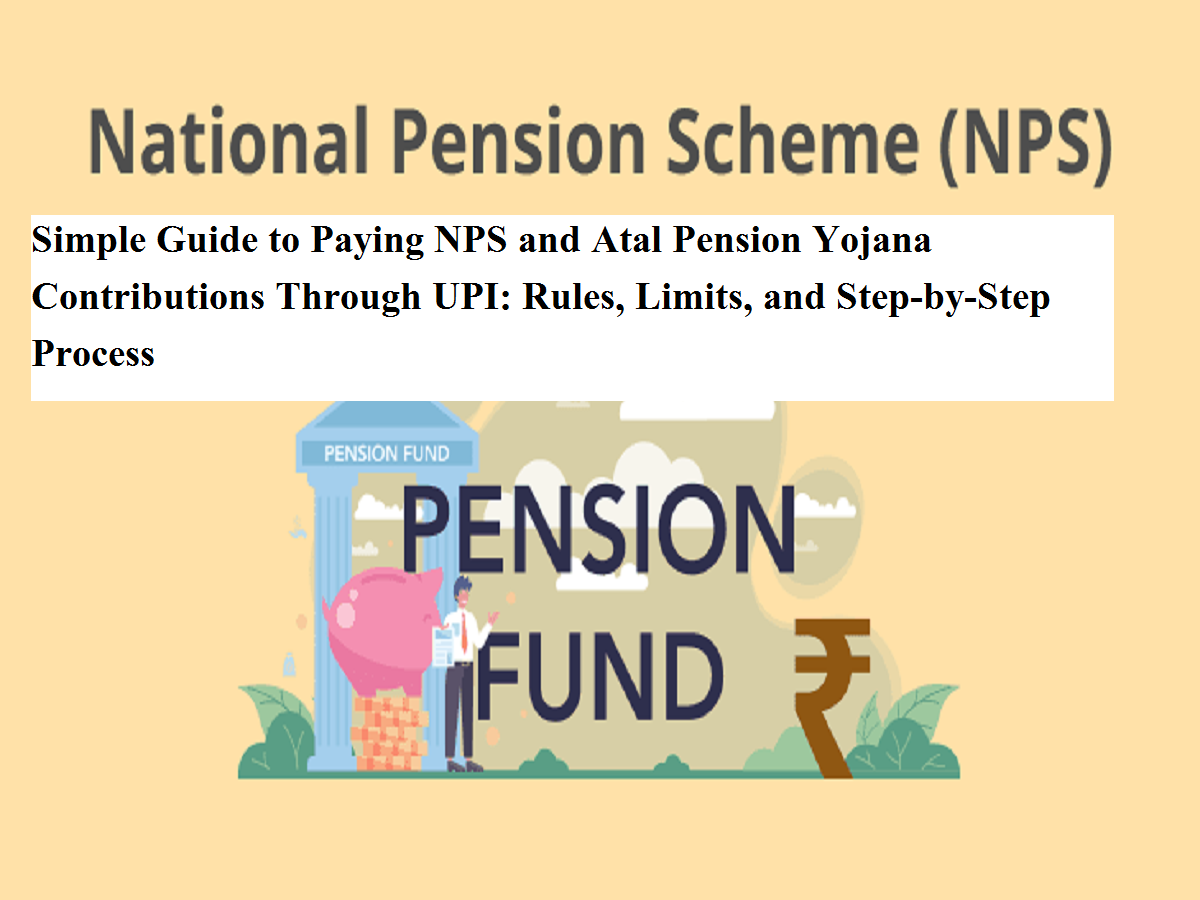 National Pension Scheme (NPS)

Simple Guide to Paying NPS and Atal Pension Yojana Contributions Through UPI: Rules, Limits, and Step-by-Step Process

PENSION FUND

PENSION FUND

₹